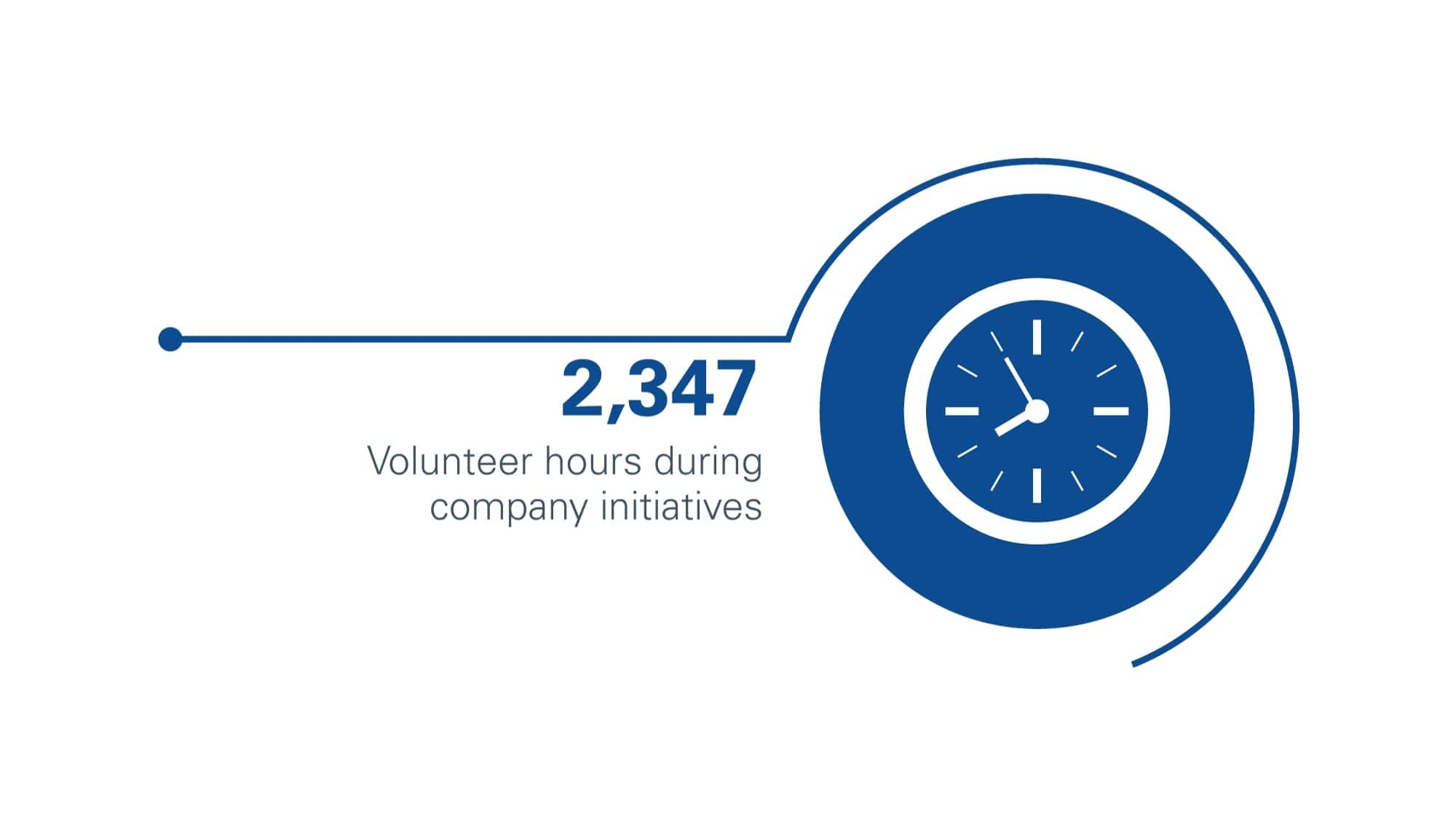 2,347
Volunteer hours during company initiatives